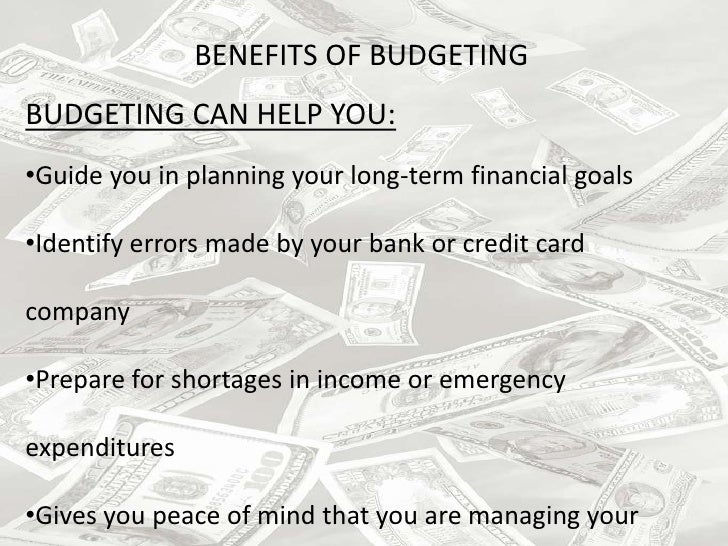 BENEFITS OF BUDGETING

BUDGETING CAN HELP YOU:

•Guide you in planning your long-term financial goals

•Identify errors made by your bank or credit card company

•Prepare for shortages in income or emergency expenditures

•Gives you peace of mind that you are managing your